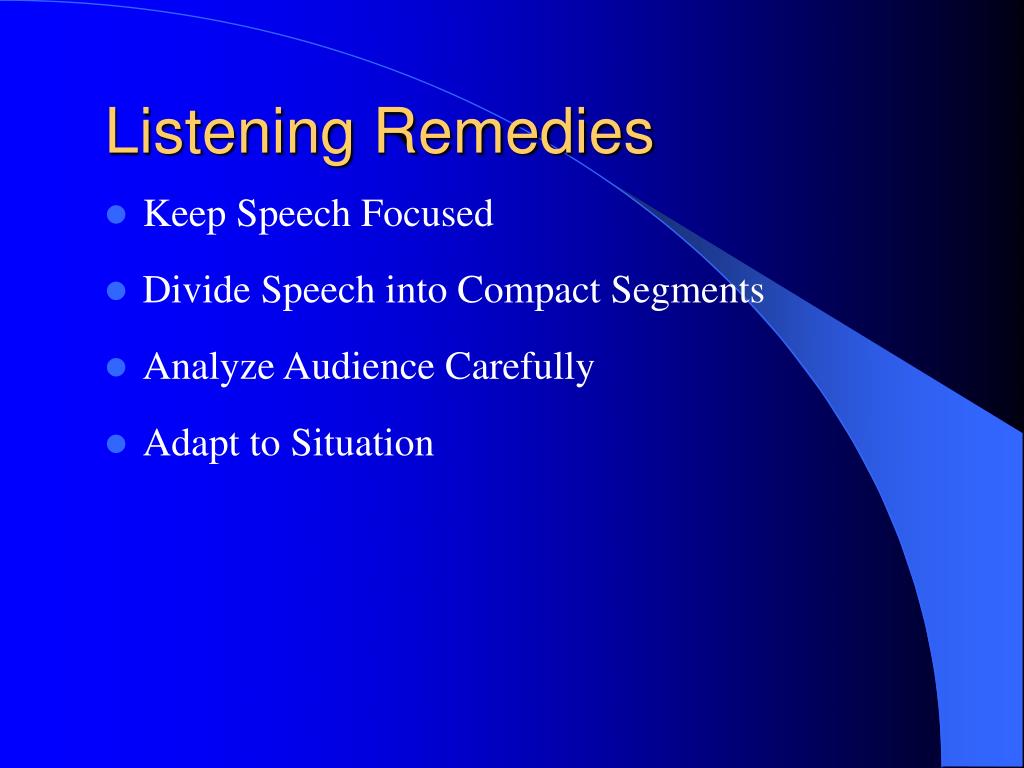 Listening Remedies

- Keep Speech Focused
- Divide Speech into Compact Segments
- Analyze Audience Carefully
- Adapt to Situation